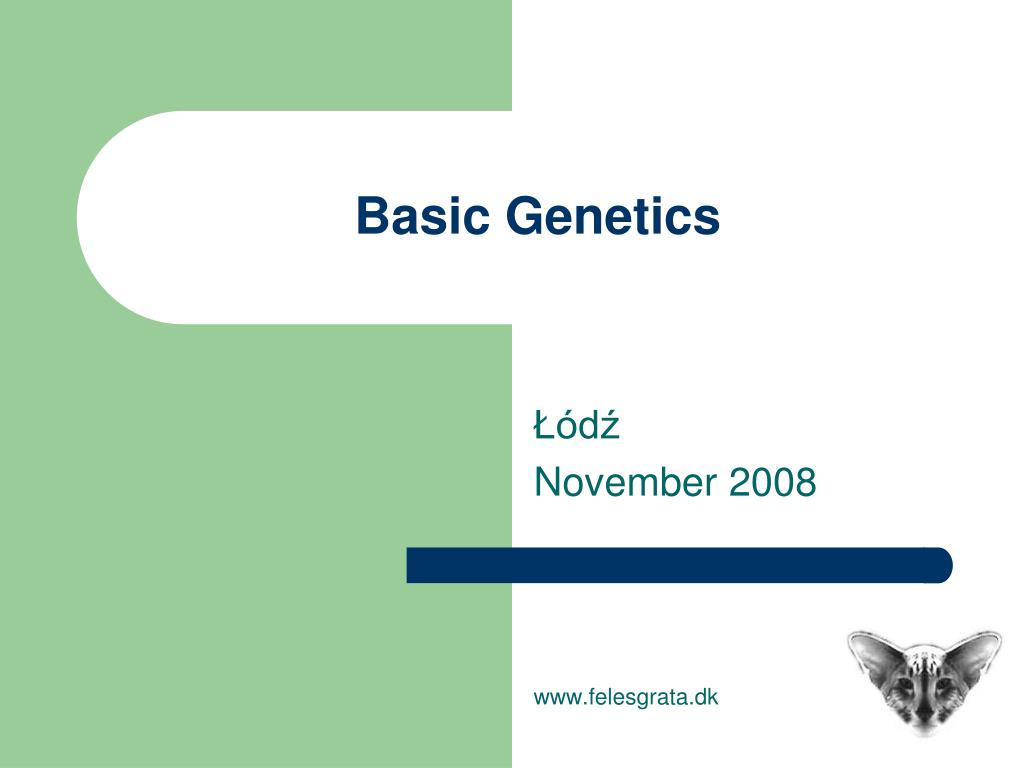 Basic Genetics

Łódź
November 2008

www.felesgrata.dk